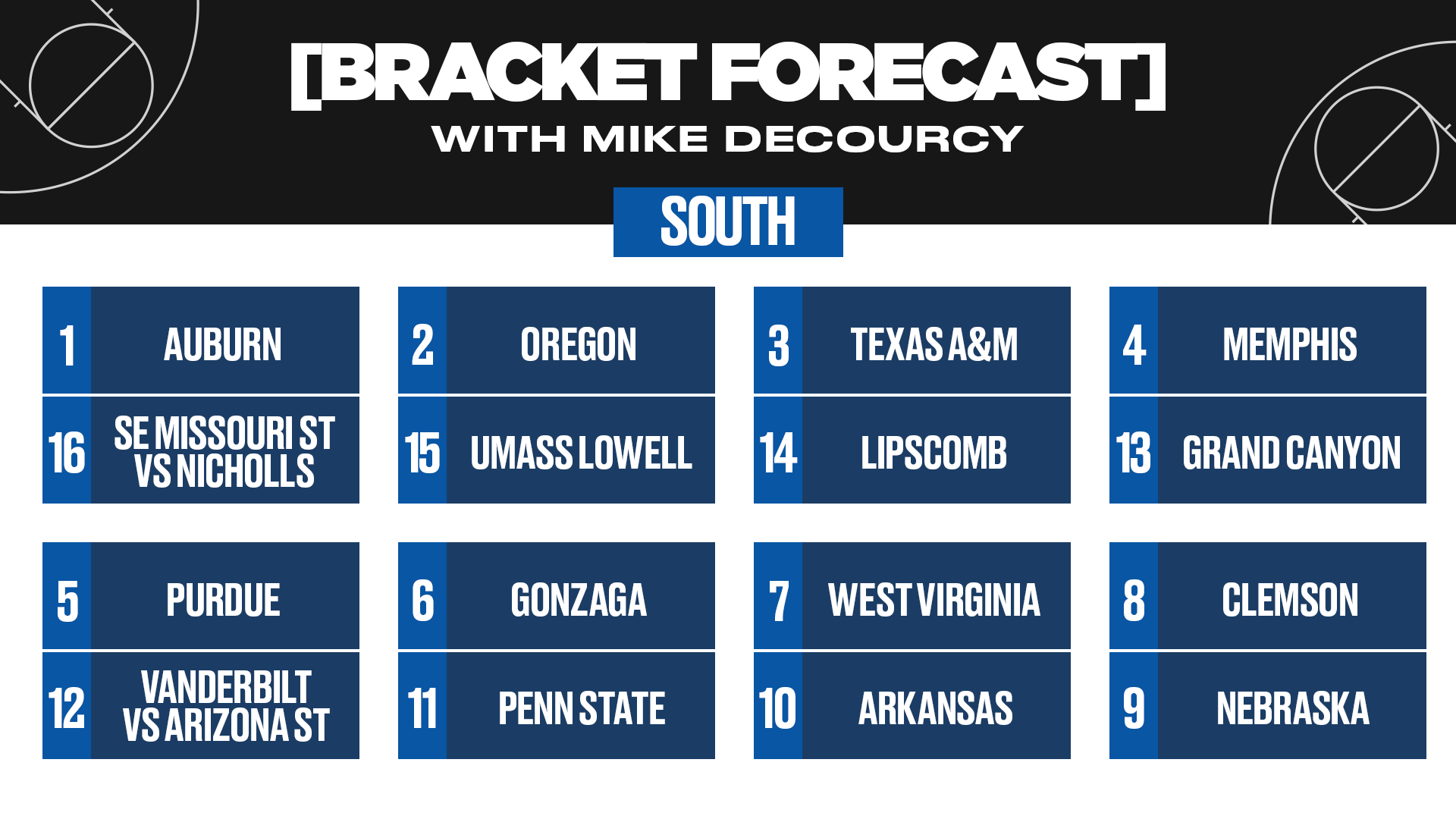 [BRACKET FORECAST]
WITH MIKE DECOURCY

SOUTH

1 AUBURN
16 SE MISSOURI ST VS NICHOLLS

2 OREGON
15 UMASS LOWELL

3 TEXAS A&M
14 LIPSCOMB

4 MEMPHIS
13 GRAND CANYON

5 PURDUE
12 VANDERBILT VS ARIZONA ST

6 GONZAGA
11 PENN STATE

7 WEST VIRGINIA
10 ARKANSAS

8 CLEMSON
9 NEBRASKA